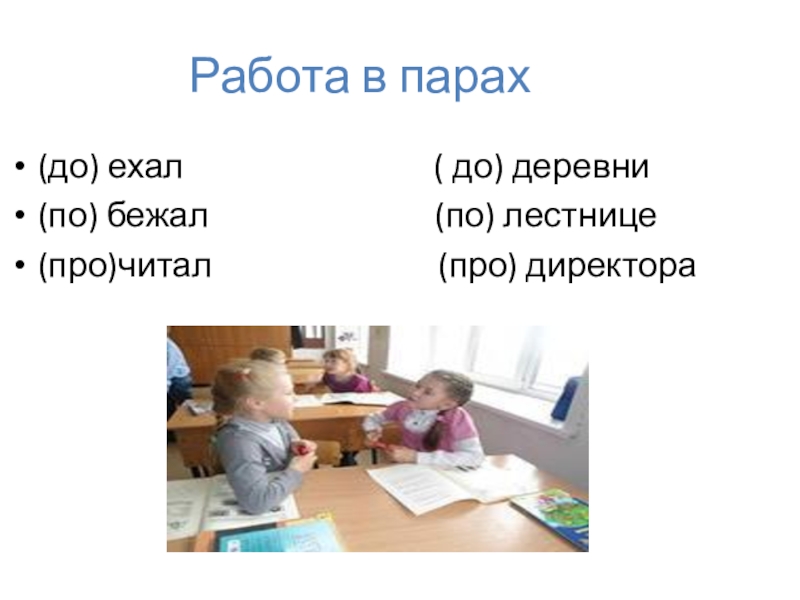 Работа в парах

• (до) ехал ( до) деревни
• (по) бежал (по) лестнице
• (про)читал (про) директора